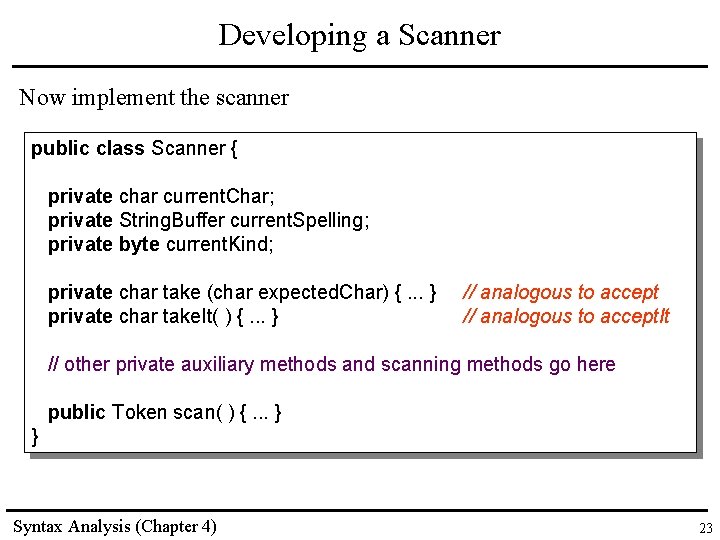 Developing a Scanner

Now implement the scanner

public class Scanner {

private char currentChar;
private StringBuffer currentSpelling;
private byte currentKind;

private char take (char expectedChar) { ... } // analogous to accept
private char takeIt( ) { ... } // analogous to acceptIt

// other private auxiliary methods and scanning methods go here

public Token scan( ) { ... }
}

Syntax Analysis (Chapter 4)

23